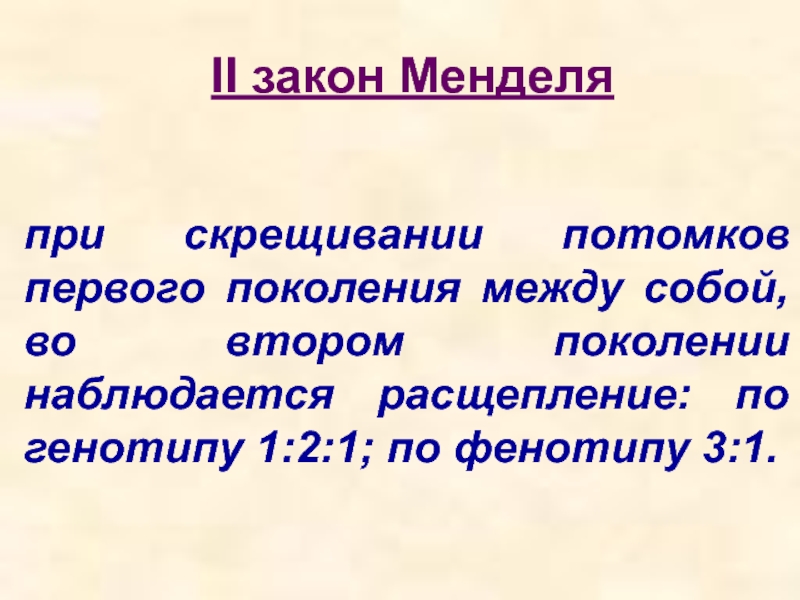 II закон Менделя

при скрещивании потомков первого поколения между собой, во втором поколении наблюдается расщепление: по генотипу 1:2:1; по фенотипу 3:1.